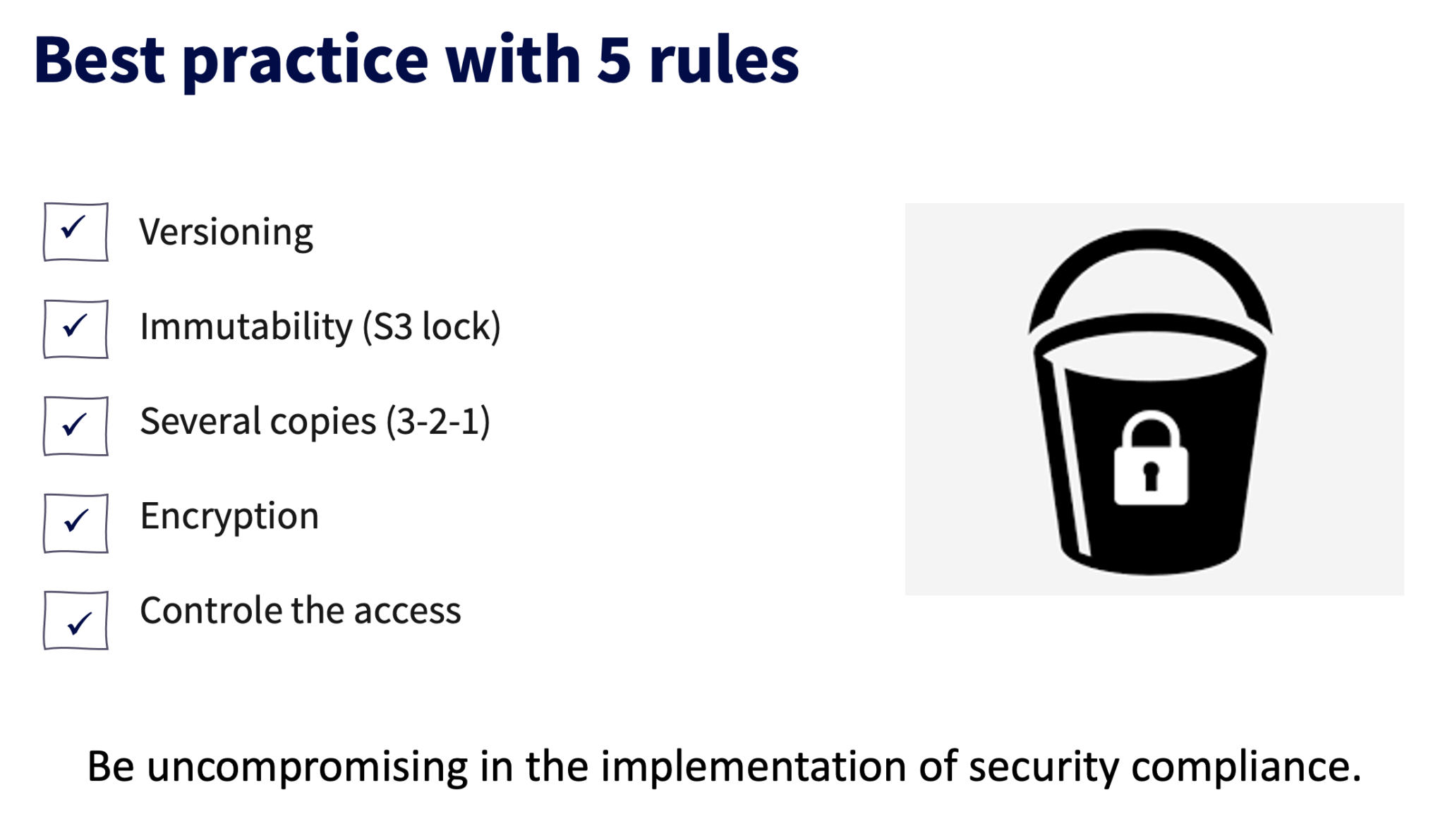 Best practice with 5 rules

✓ Versioning

✓ Immutability (S3 lock)

✓ Several copies (3-2-1)

✓ Encryption

✓ Controle the access

Be uncompromising in the implementation of security compliance.